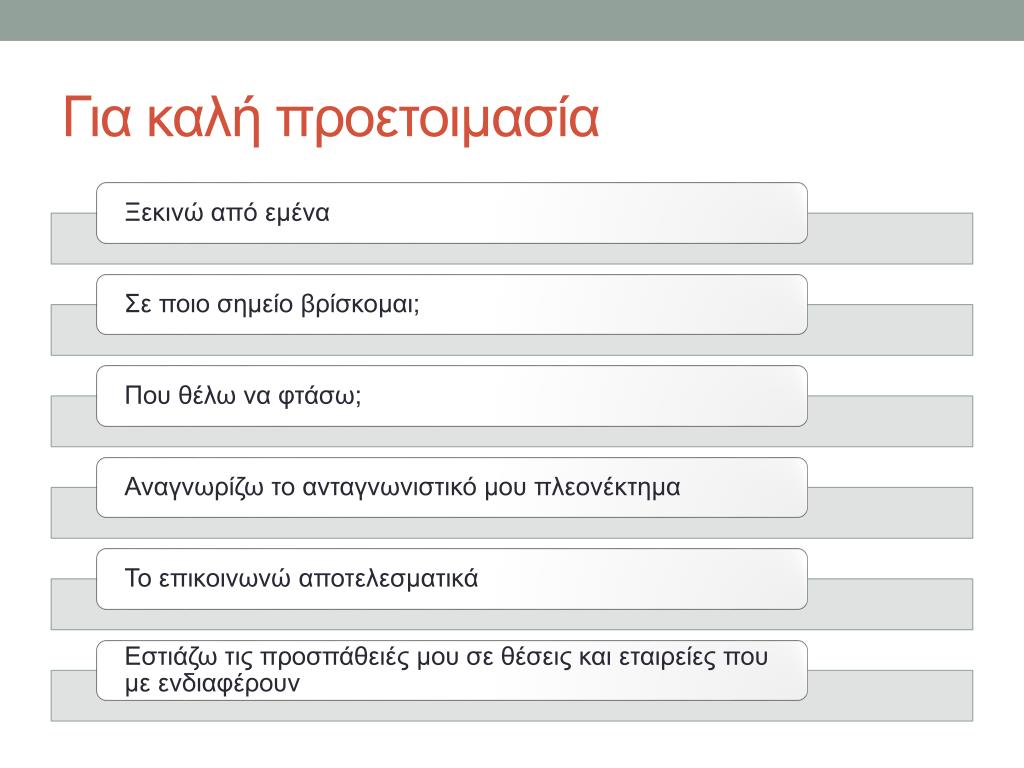 Για καλή προετοιμασία

Ξεκινώ από εμένα

Σε ποιο σημείο βρίσκομαι;

Που θέλω να φτάσω;

Αναγνωρίζω το ανταγνωνιστικό μου πλεονέκτημα

Το επικοινωνώ αποτελεσματικά

Εστιάζω τις προσπάθειές μου σε θέσεις και εταιρείες που με ενδιαφέρουν